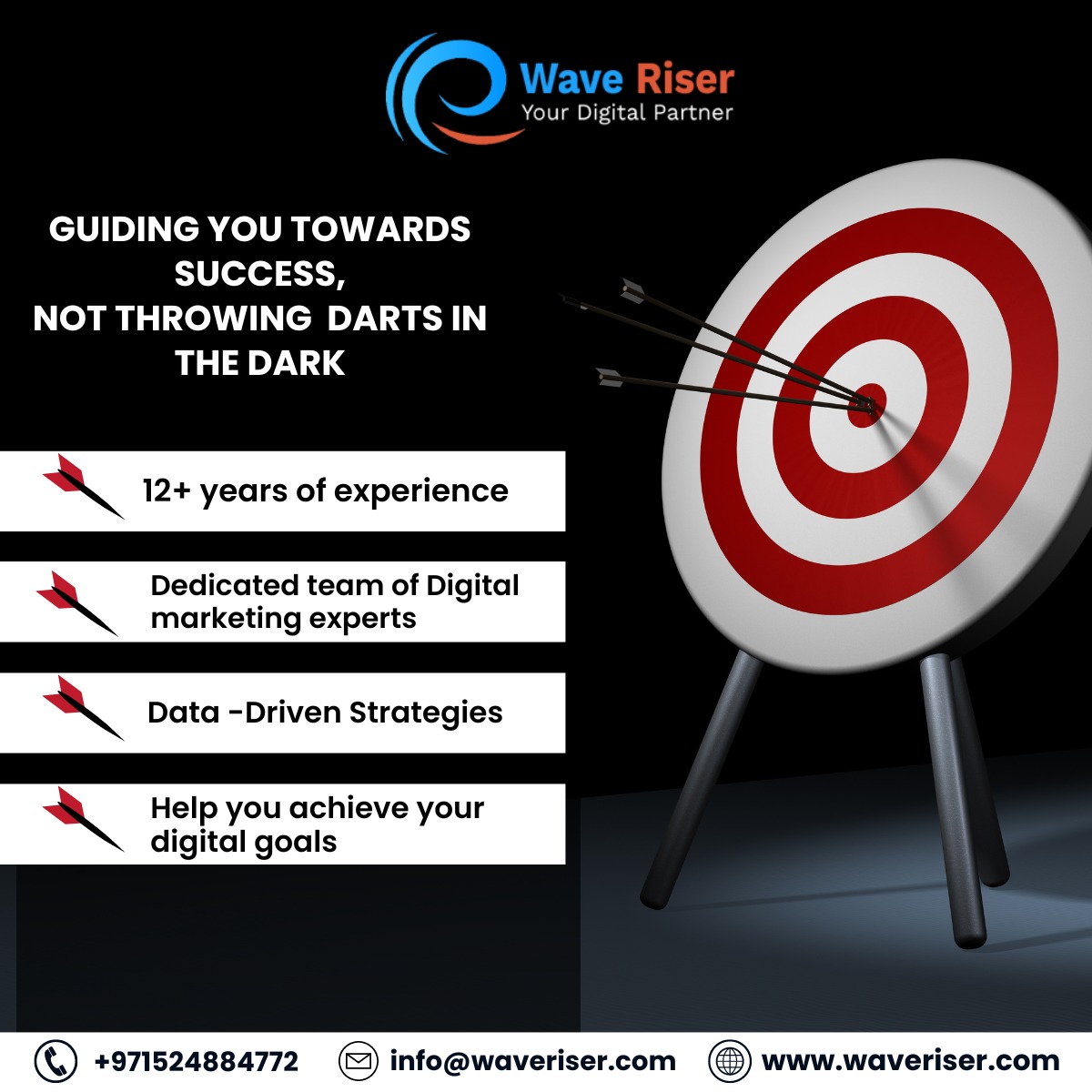 Wave Riser
Your Digital Partner

GUIDING YOU TOWARDS SUCCESS, NOT THROWING DARTS IN THE DARK

12+ years of experience

Dedicated team of Digital marketing experts

Data -Driven Strategies

Help you achieve your digital goals

+971524884772
info@waveriser.com
www.waveriser.com